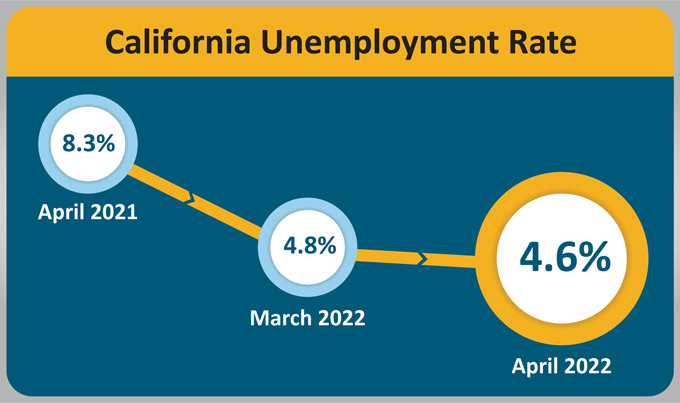 California Unemployment Rate

8.3%
April 2021

4.8%
March 2022

4.6%
April 2022